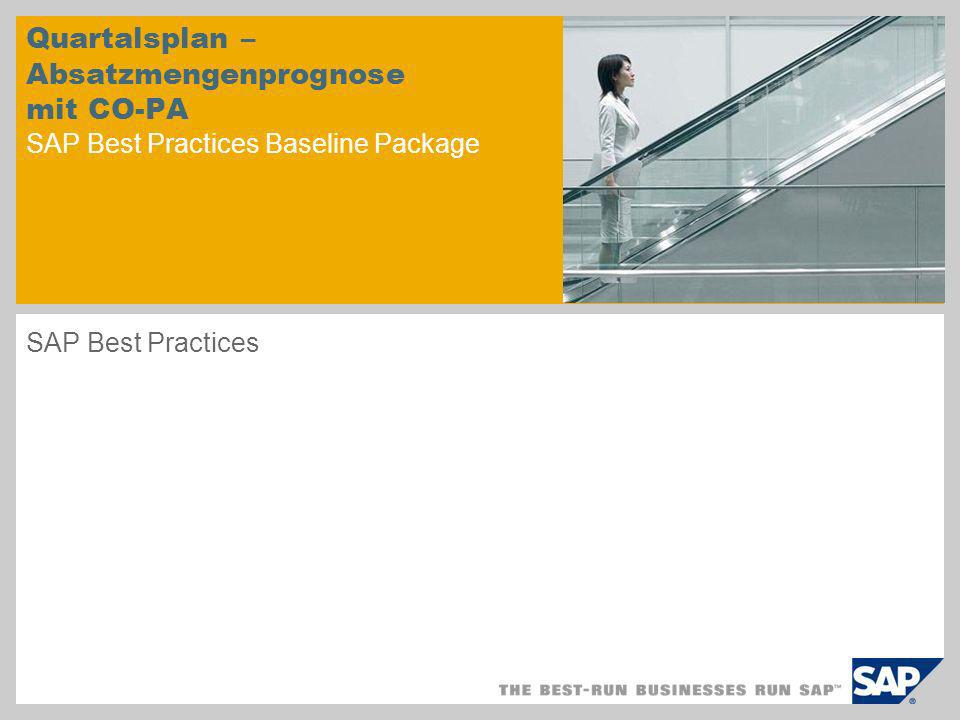 Quartalsplan – Absatzmengenprognose mit CO-PA
SAP Best Practices Baseline Package

SAP Best Practices

THE BEST-RUN BUSINESSES RUN SAP™

SAP®